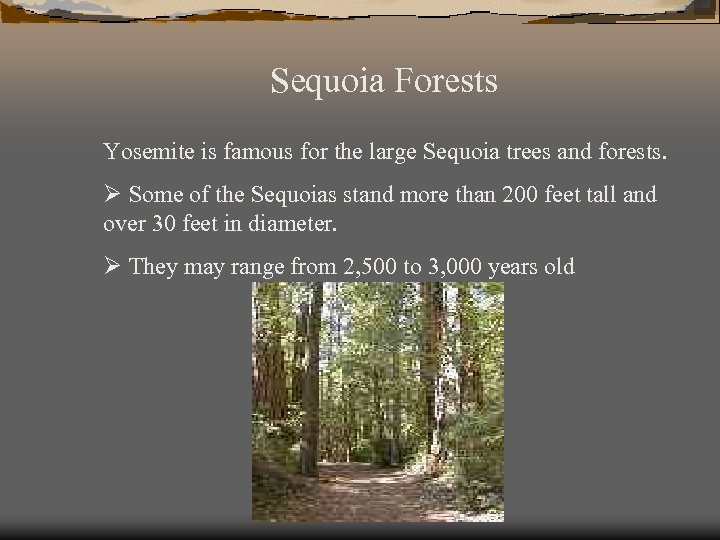 Sequoia Forests

Yosemite is famous for the large Sequoia trees and forests.

➢ Some of the Sequoias stand more than 200 feet tall and over 30 feet in diameter.

➢ They may range from 2,500 to 3,000 years old